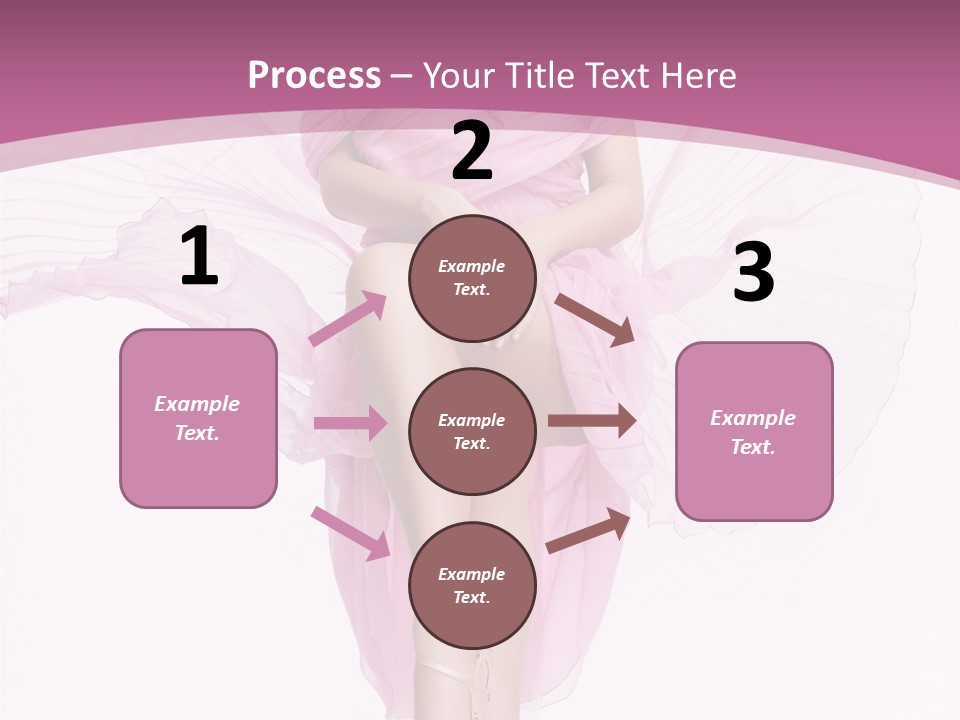 Process – Your Title Text Here

1

Example Text.

2

Example Text.

Example Text.

Example Text.

3

Example Text.